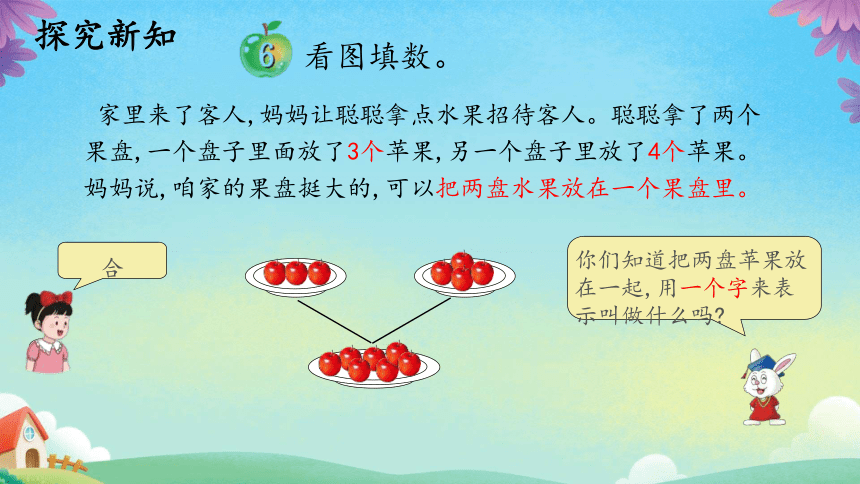 探究新知

6 看图填数。

家里来了客人，妈妈让聪聪拿点水果招待客人。聪聪拿了两个果盘，一个盘子里面放了3个苹果，另一个盘子里放了4个苹果。妈妈说，咱家的果盘挺大的，可以把两盘水果放在一个果盘里。

合

你们知道把两盘苹果放在一起，用一个字来表示叫做什么吗？